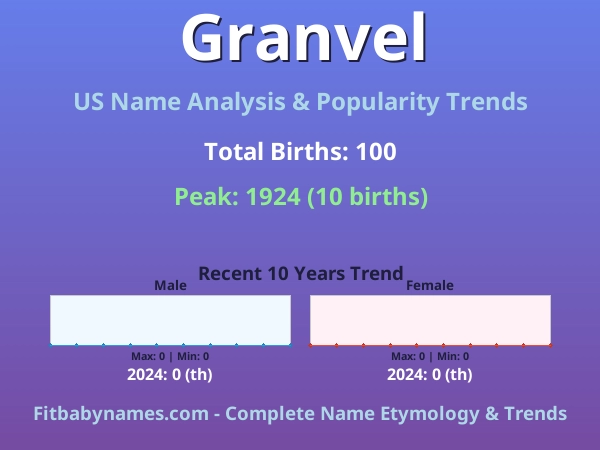 Granvel

US Name Analysis & Popularity Trends

Total Births: 100

Peak: 1924 (10 births)

Recent 10 Years Trend

Male

Max: 0 | Min: 0

2024: 0 (th)

Female

Max: 0 | Min: 0

2024: 0 (th)

Fitbabynames.com - Complete Name Etymology & Trends